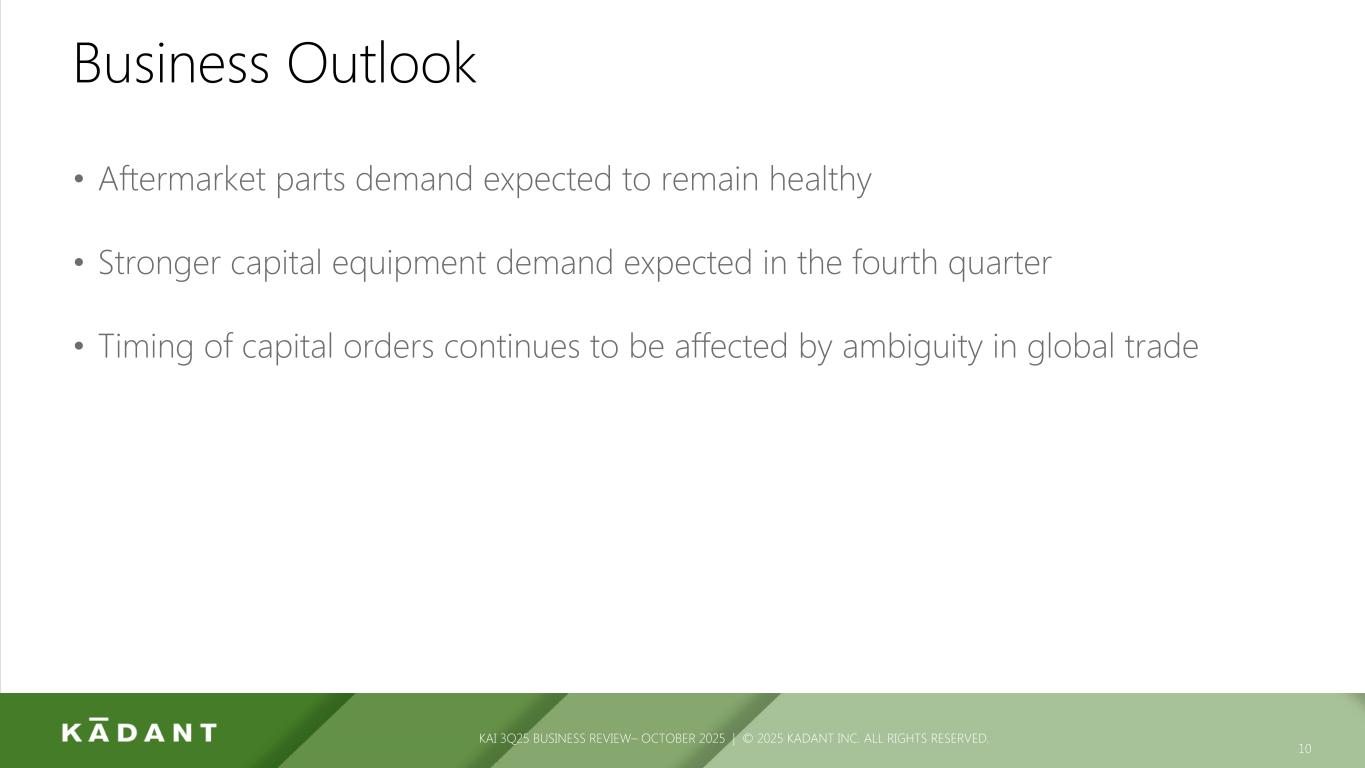 Business Outlook

• Aftermarket parts demand expected to remain healthy

• Stronger capital equipment demand expected in the fourth quarter

• Timing of capital orders continues to be affected by ambiguity in global trade

KĀDANT

KAI 3Q25 BUSINESS REVIEW– OCTOBER 2025 | © 2025 KADANT INC. ALL RIGHTS RESERVED.

10